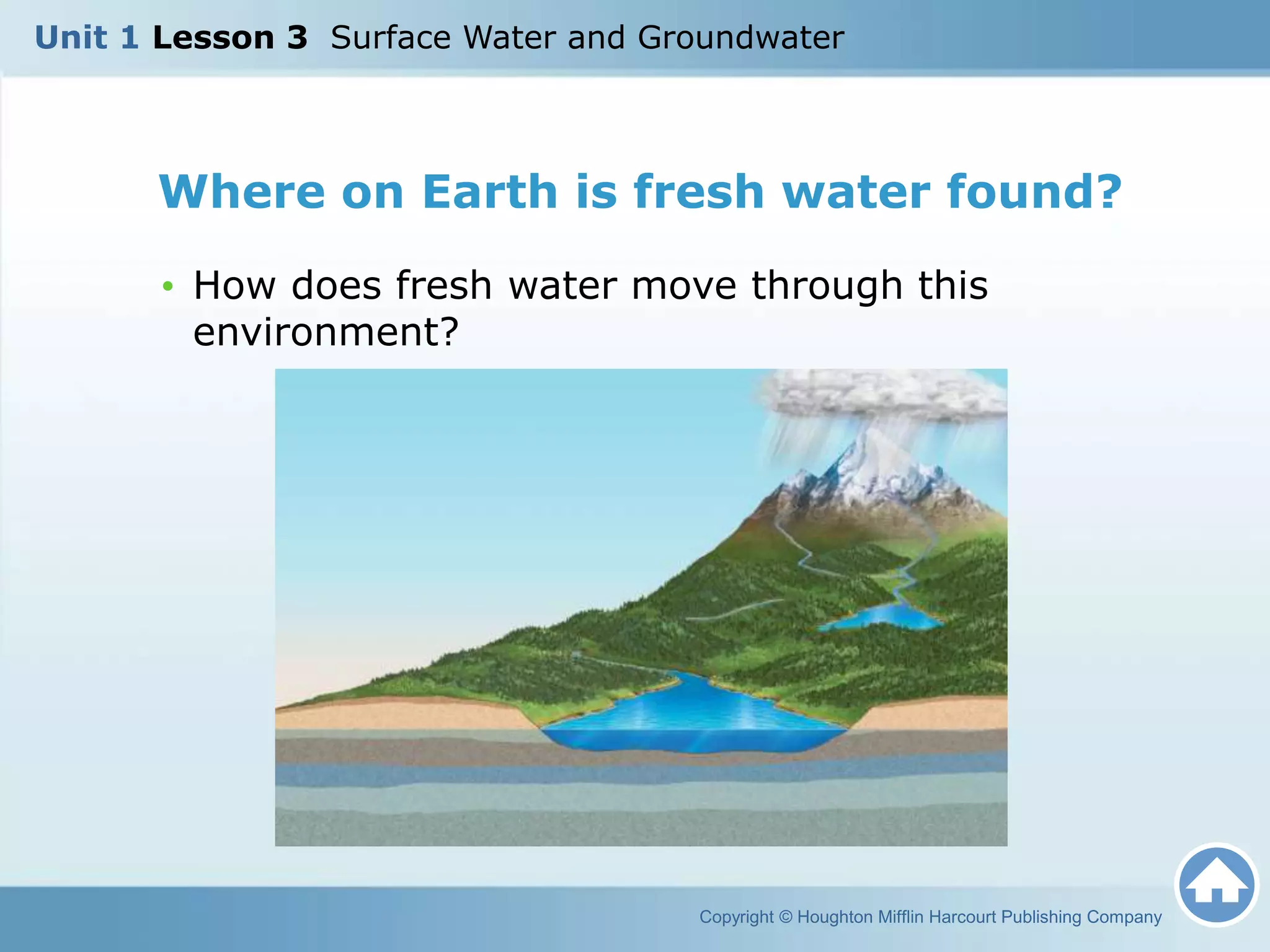 Unit 1 Lesson 3 Surface Water and Groundwater

Where on Earth is fresh water found?

• How does fresh water move through this environment?

Copyright © Houghton Mifflin Harcourt Publishing Company